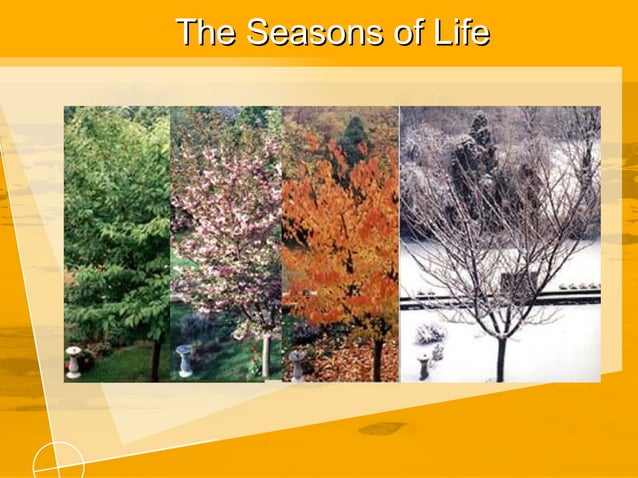 The Seasons of Life